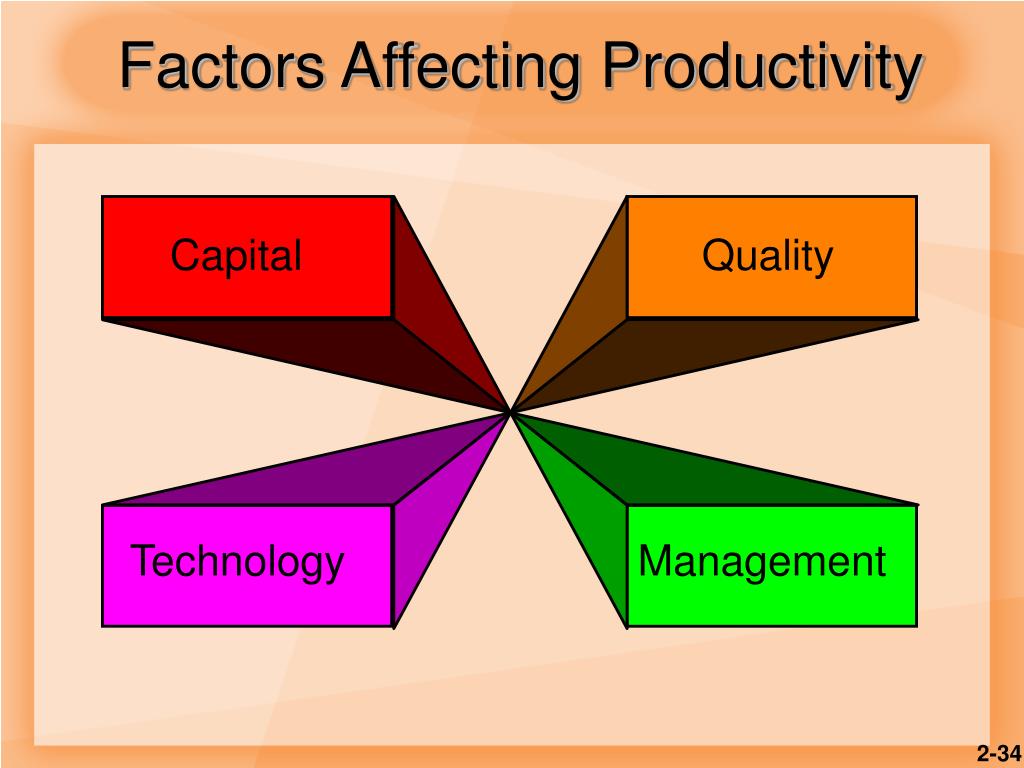 Factors Affecting Productivity

Capital

Quality

Technology

Management

2-34